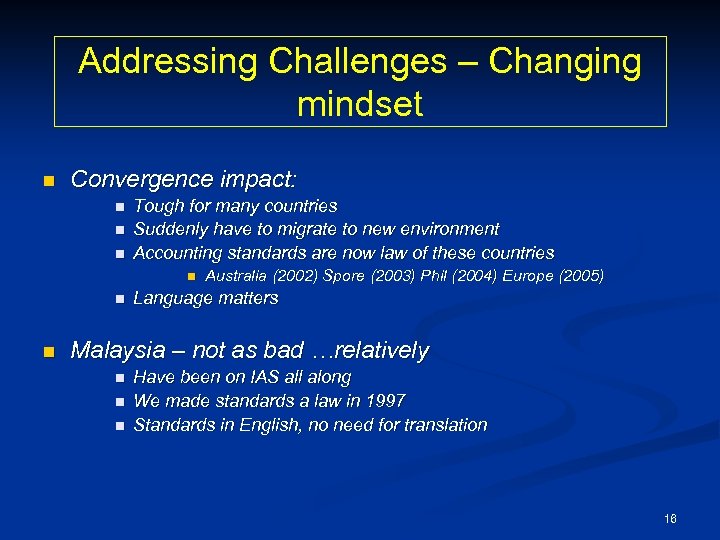 Addressing Challenges – Changing mindset

Convergence impact:

Tough for many countries

Suddenly have to migrate to new environment

Accounting standards are now law of these countries

Australia (2002) Spore (2003) Phil (2004) Europe (2005)

Language matters

Malaysia – not as bad …relatively

Have been on IAS all along

We made standards a law in 1997

Standards in English, no need for translation

16